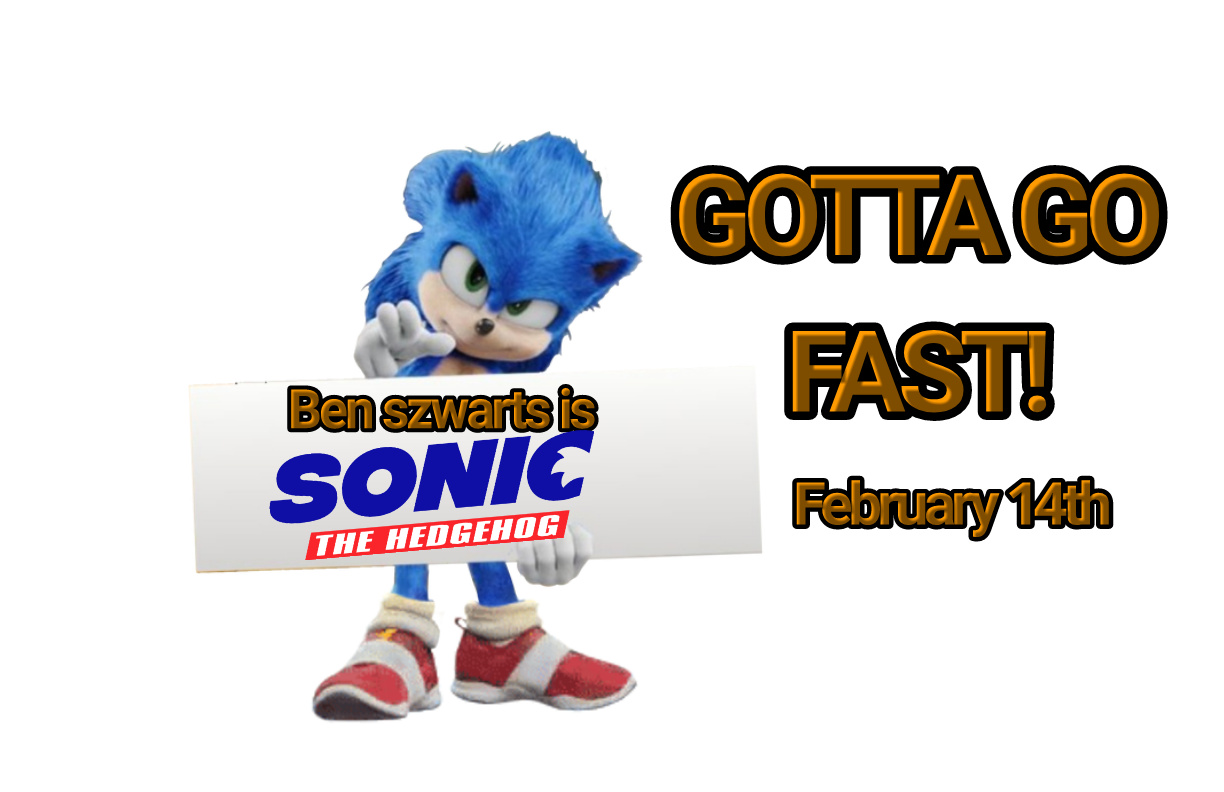 Ben szwarts is
SONIC
THE HEDGEHOG

GOTTA GO FAST!

February 14th